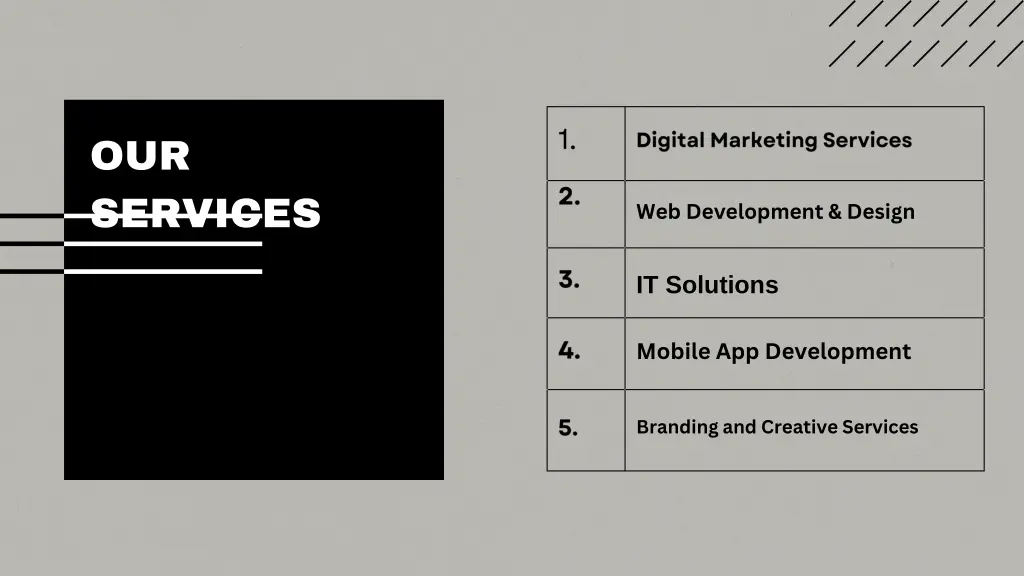 OUR SERVICES

| 1. | Digital Marketing Services |
|---|---|
| 2. | Web Development & Design |
| 3. | IT Solutions |
| 4. | Mobile App Development |
| 5. | Branding and Creative Services |